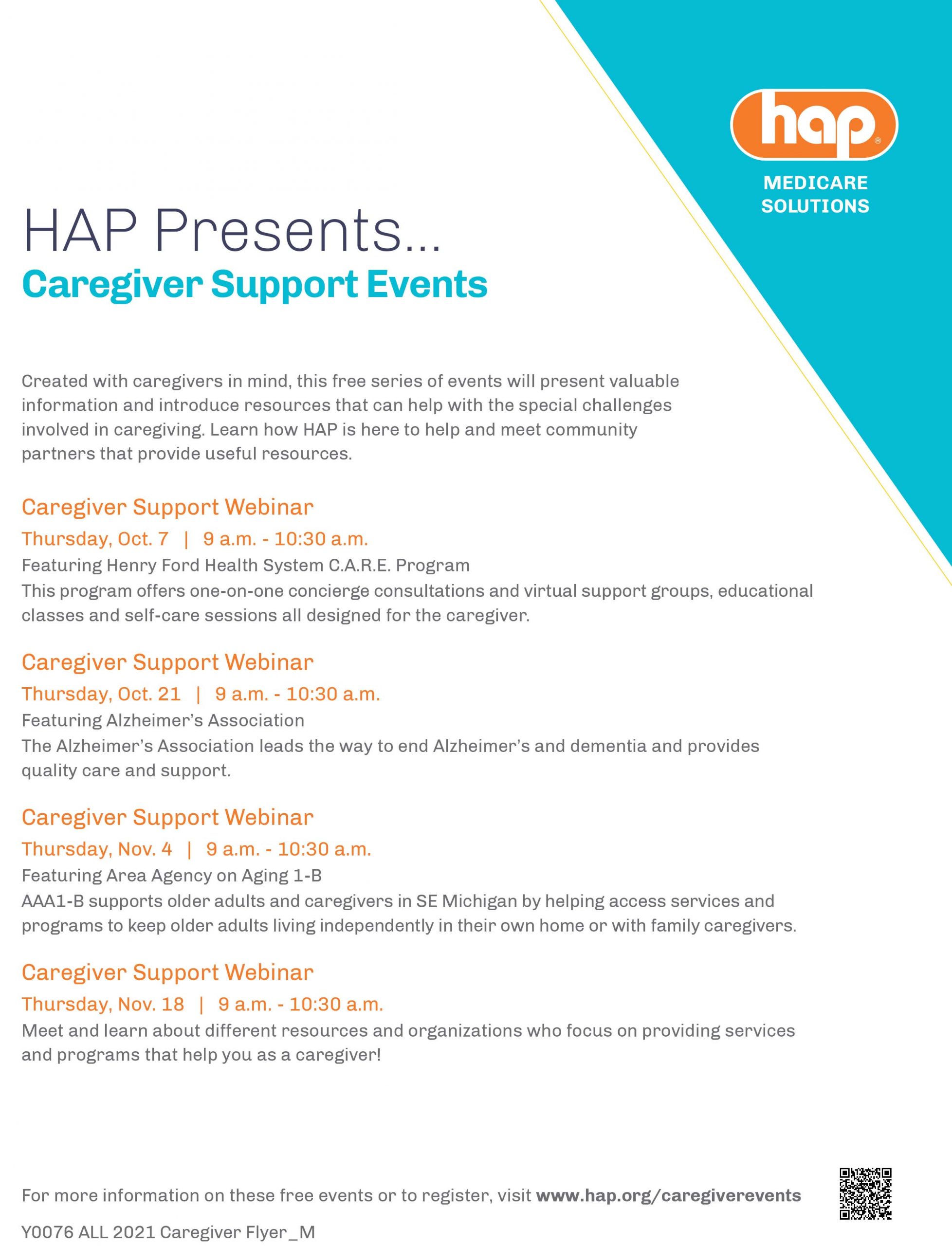 hap®

MEDICARE SOLUTIONS

HAP Presents...

Caregiver Support Events

Created with caregivers in mind, this free series of events will present valuable information and introduce resources that can help with the special challenges involved in caregiving. Learn how HAP is here to help and meet community partners that provide useful resources.

Caregiver Support Webinar

Thursday, Oct. 7 | 9 a.m. - 10:30 a.m.

Featuring Henry Ford Health System C.A.R.E. Program

This program offers one-on-one concierge consultations and virtual support groups, educational classes and self-care sessions all designed for the caregiver.

Caregiver Support Webinar

Thursday, Oct. 21 | 9 a.m. - 10:30 a.m.

Featuring Alzheimer's Association

The Alzheimer's Association leads the way to end Alzheimer's and dementia and provides quality care and support.

Caregiver Support Webinar

Thursday, Nov. 4 | 9 a.m. - 10:30 a.m.

Featuring Area Agency on Aging 1-B

AAA1-B supports older adults and caregivers in SE Michigan by helping access services and programs to keep older adults living independently in their own home or with family caregivers.

Caregiver Support Webinar

Thursday, Nov. 18 | 9 a.m. - 10:30 a.m.

Meet and learn about different resources and organizations who focus on providing services and programs that help you as a caregiver!

For more information on these free events or to register, visit www.hap.org/caregiverevents

Y0076 ALL 2021 Caregiver Flyer_M